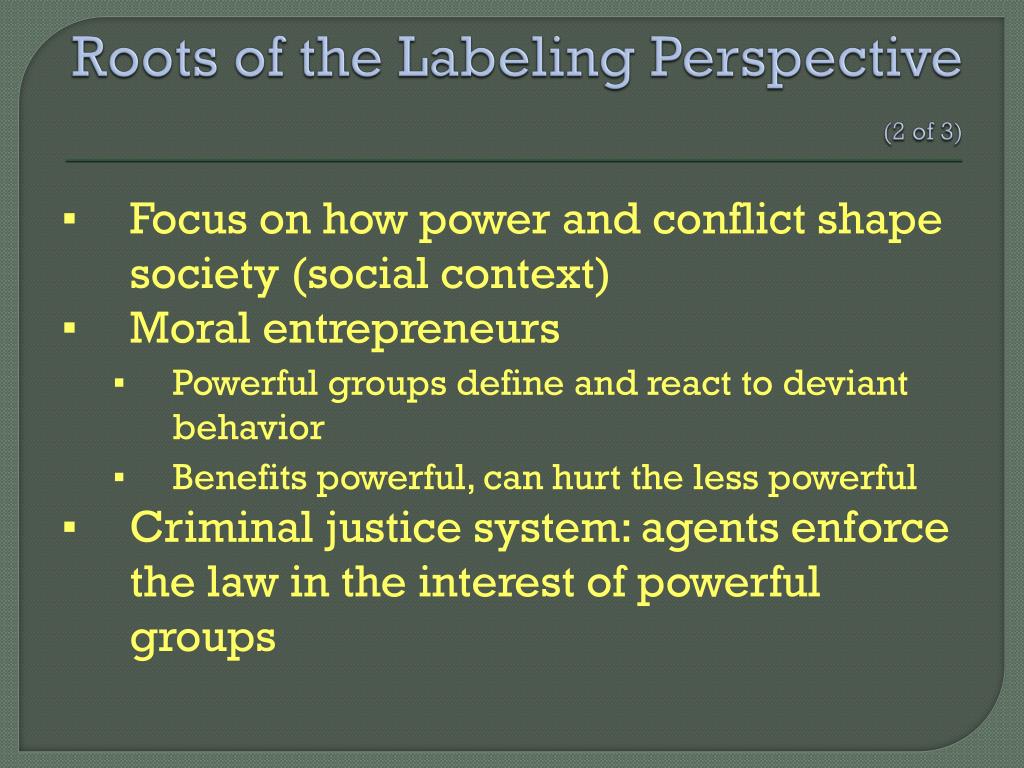 Roots of the Labeling Perspective

(2 of 3)

▪ Focus on how power and conflict shape society (social context)
▪ Moral entrepreneurs
  ▪ Powerful groups define and react to deviant behavior
  ▪ Benefits powerful, can hurt the less powerful
▪ Criminal justice system: agents enforce the law in the interest of powerful groups